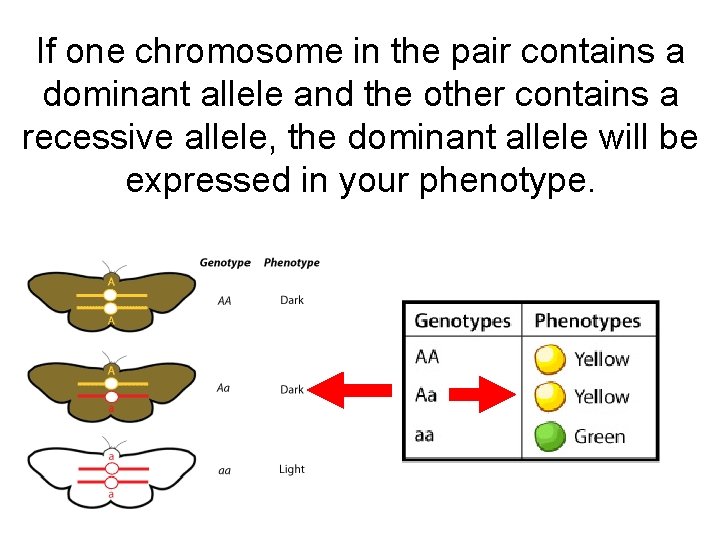 If one chromosome in the pair contains a dominant allele and the other contains a recessive allele, the dominant allele will be expressed in your phenotype.

A
A

A
a

a
a

| Genotype | Phenotype |
|---|---|
| AA | Dark |
| Aa | Dark |
| aa | Light |

| Genotypes | Phenotypes |
|---|---|
| AA | Yellow |
| Aa | Yellow |
| aa | Green |